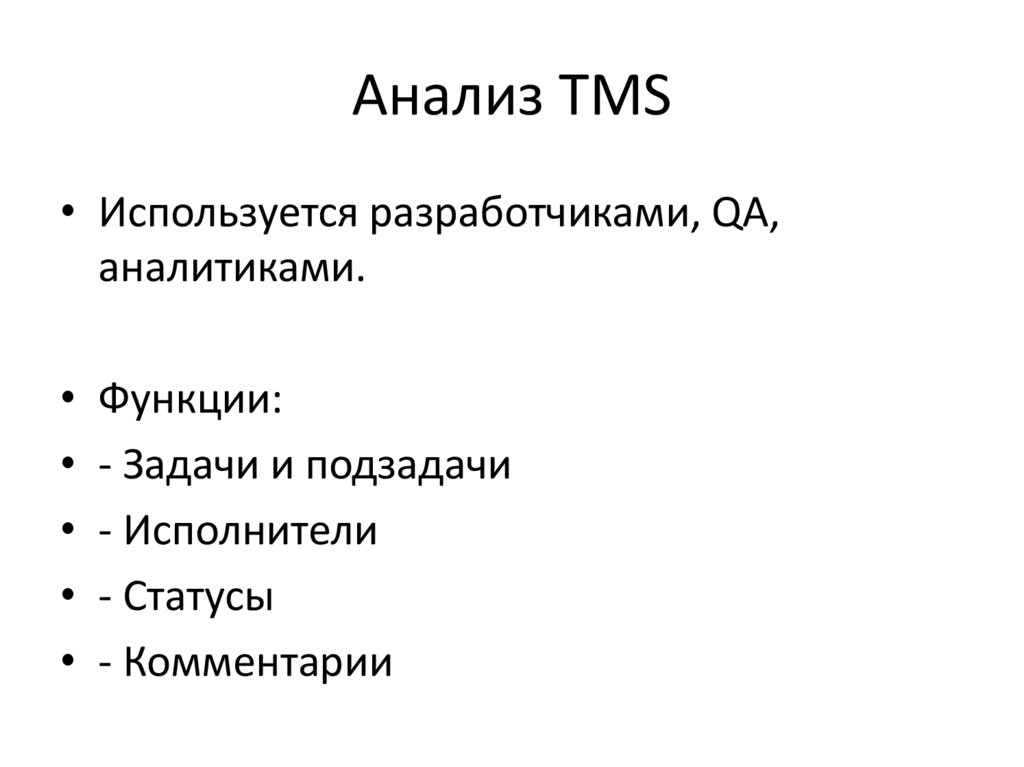 Анализ TMS

• Используется разработчиками, QA, аналитиками.

• Функции:
• - Задачи и подзадачи
• - Исполнители
• - Статусы
• - Комментарии